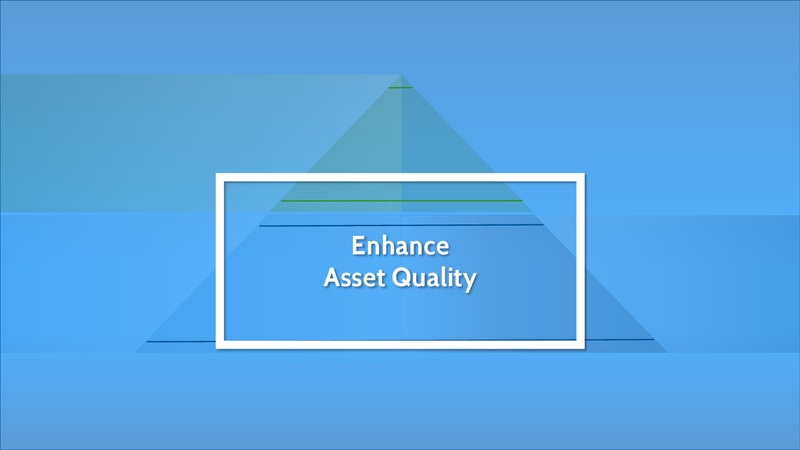 Enhance
Asset Quality